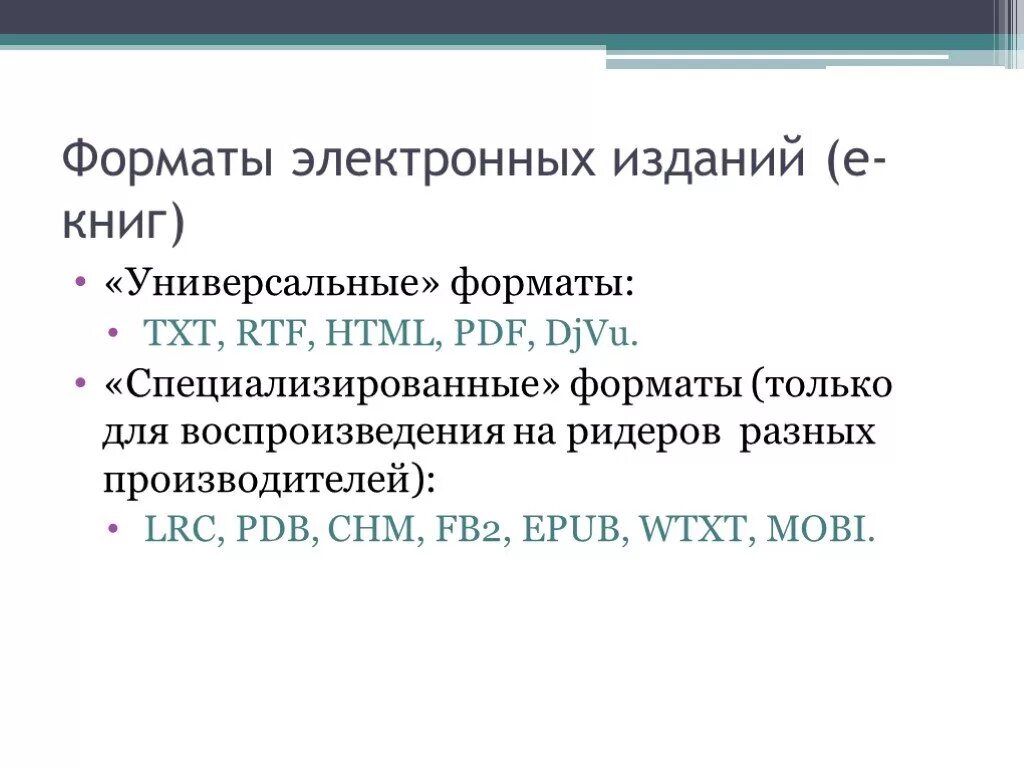 Форматы электронных изданий (е-книг)

• «Универсальные» форматы:
 • TXT, RTF, HTML, PDF, DjVu.
• «Специализированные» форматы (только для воспроизведения на ридеров разных производителей):
 • LRC, PDB, CHM, FB2, EPUB, WTXT, MOBI.